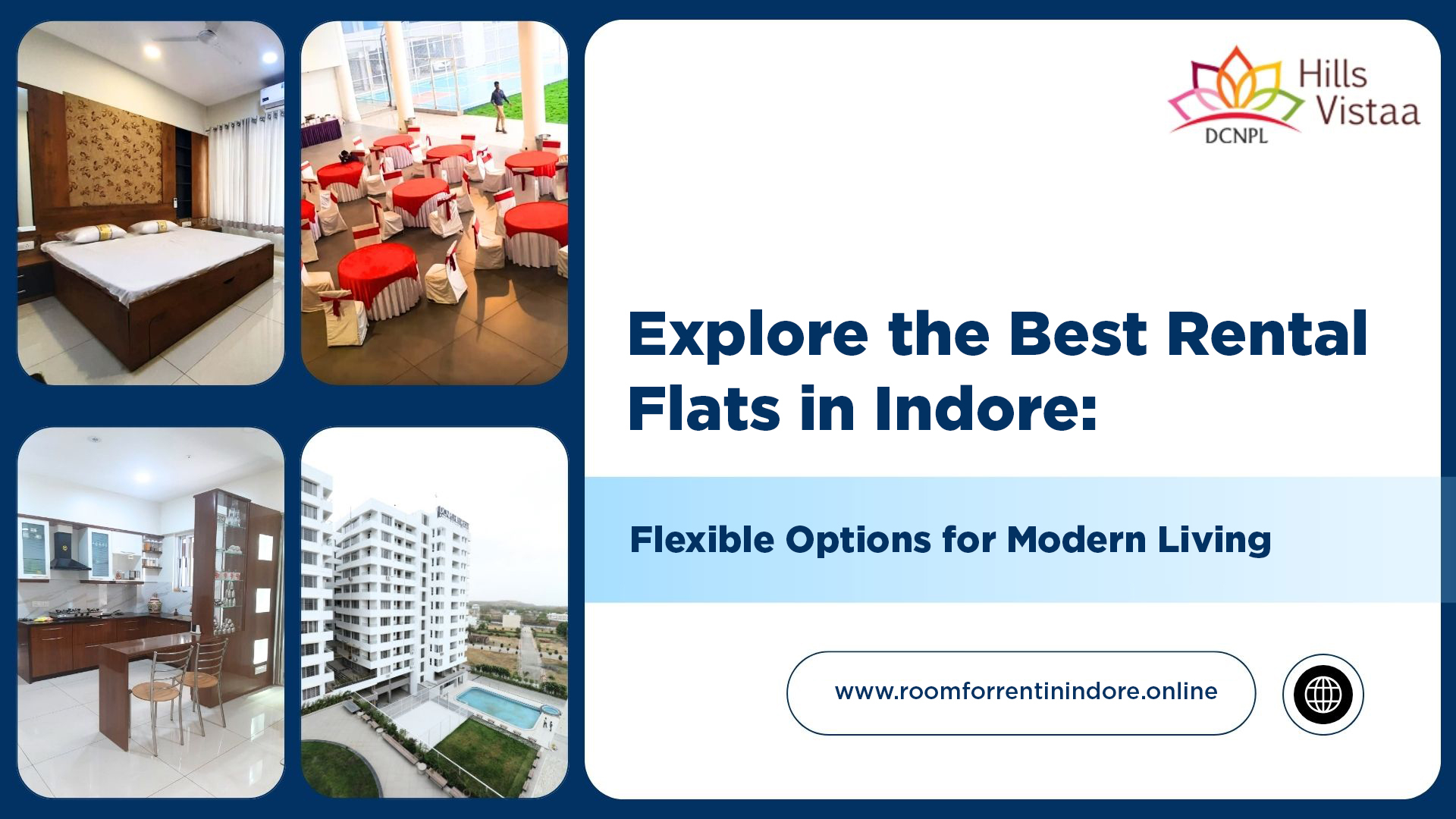 Hills Vistaa
DCNPL

Explore the Best Rental Flats in Indore:

Flexible Options for Modern Living

www.roomforrentinindore.online